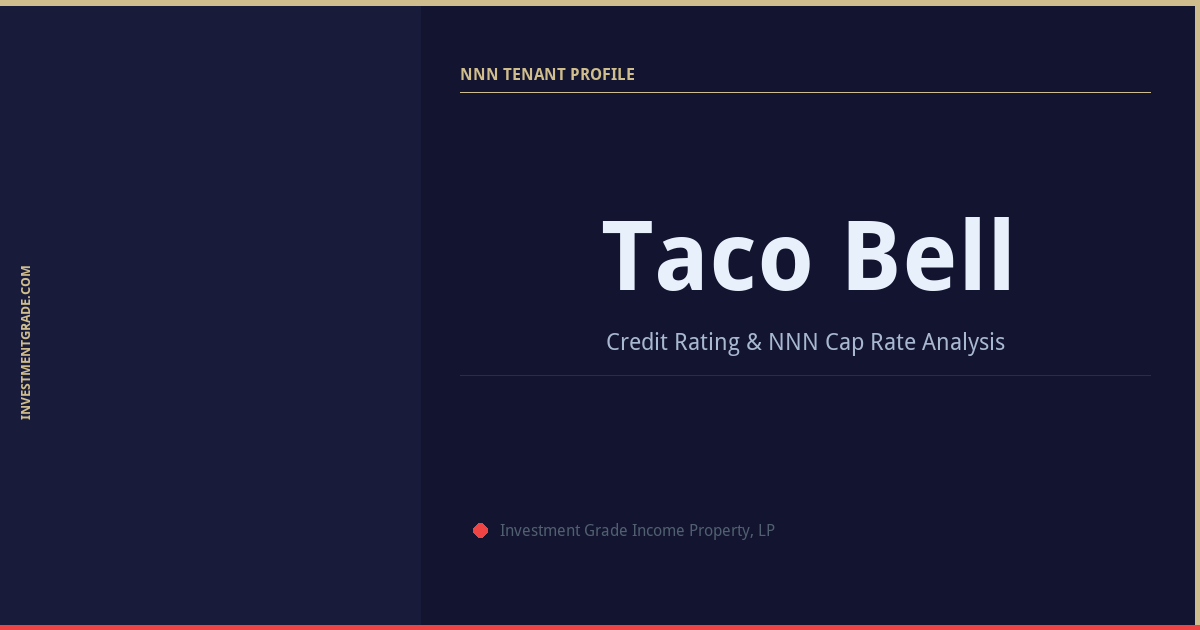 INVESTMENTGRADE.COM

NNN TENANT PROFILE

Taco Bell

Credit Rating & NNN Cap Rate Analysis

Investment Grade Income Property, LP